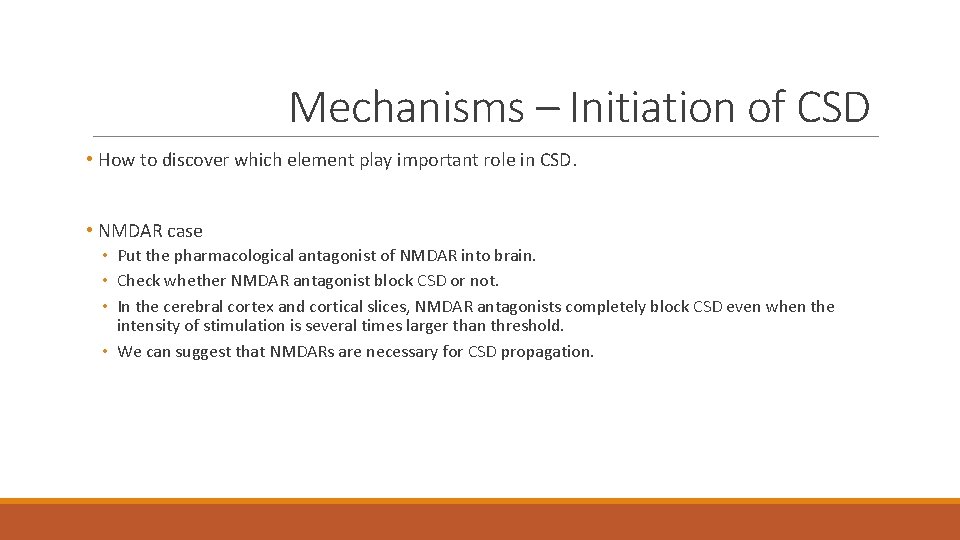 Mechanisms – Initiation of CSD

• How to discover which element play important role in CSD.

• NMDAR case
• Put the pharmacological antagonist of NMDAR into brain.
• Check whether NMDAR antagonist block CSD or not.
• In the cerebral cortex and cortical slices, NMDAR antagonists completely block CSD even when the intensity of stimulation is several times larger than threshold.
• We can suggest that NMDARs are necessary for CSD propagation.